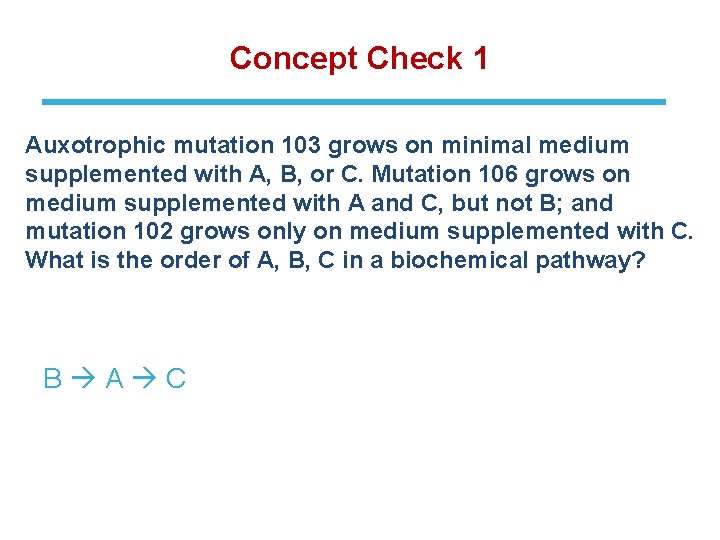 Concept Check 1

Auxotrophic mutation 103 grows on minimal medium supplemented with A, B, or C. Mutation 106 grows on medium supplemented with A and C, but not B; and mutation 102 grows only on medium supplemented with C. What is the order of A, B, C in a biochemical pathway?

B → A → C